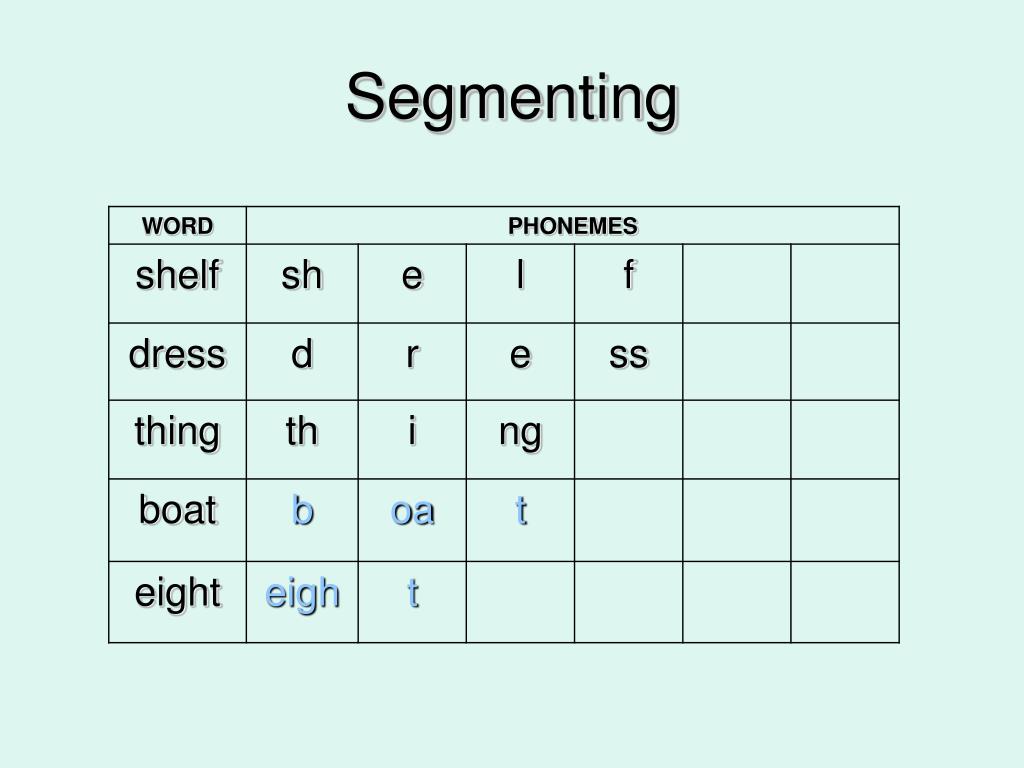 Segmenting

| WORD | PHONEMES | | | | | |
|---|---|---|---|---|---|---|
| shelf | sh | e | l | f | | |
| dress | d | r | e | ss | | |
| thing | th | i | ng | | | |
| boat | b | oa | t | | | |
| eight | eigh | t | | | | |